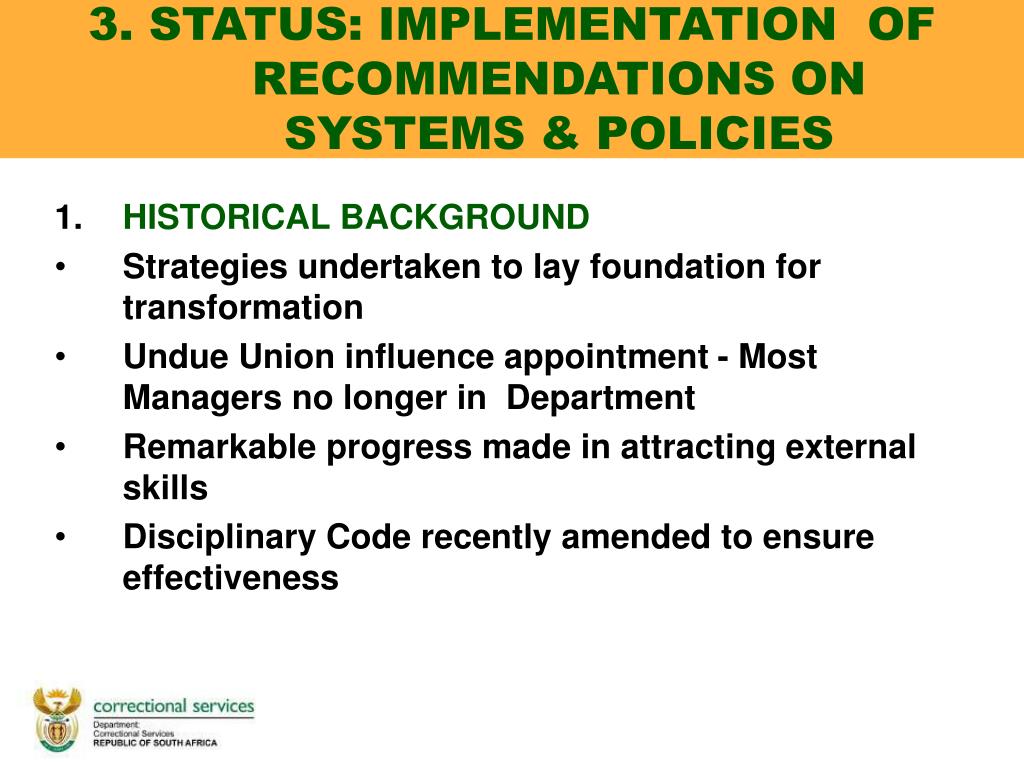 3. STATUS: IMPLEMENTATION OF RECOMMENDATIONS ON SYSTEMS & POLICIES

1. HISTORICAL BACKGROUND

• Strategies undertaken to lay foundation for transformation

• Undue Union influence appointment - Most Managers no longer in Department

• Remarkable progress made in attracting external skills

• Disciplinary Code recently amended to ensure effectiveness

correctional services
Department:
Correctional Services
REPUBLIC OF SOUTH AFRICA